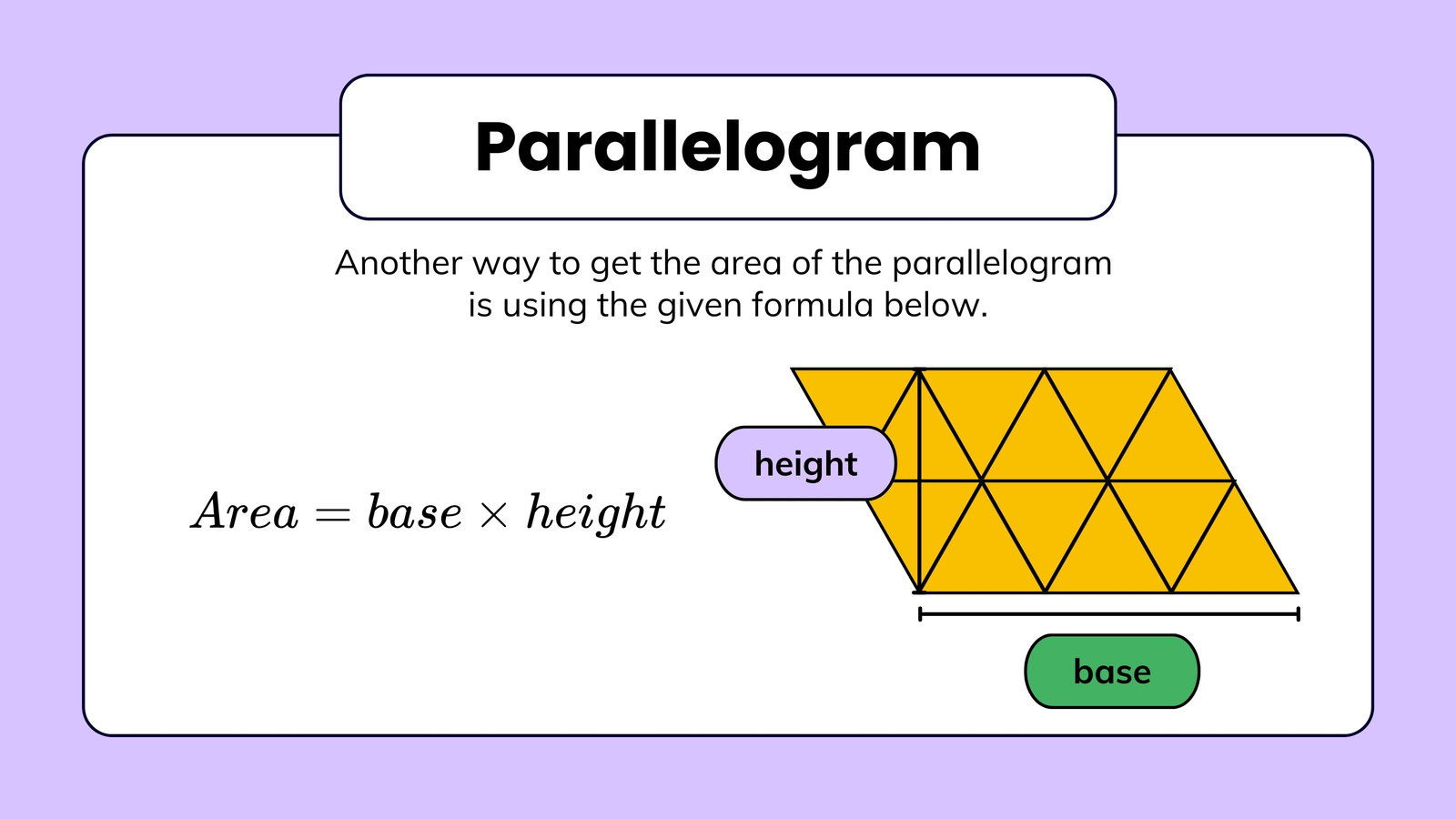 Parallelogram

Another way to get the area of the parallelogram is using the given formula below.

$Area = base \times height$

height

base